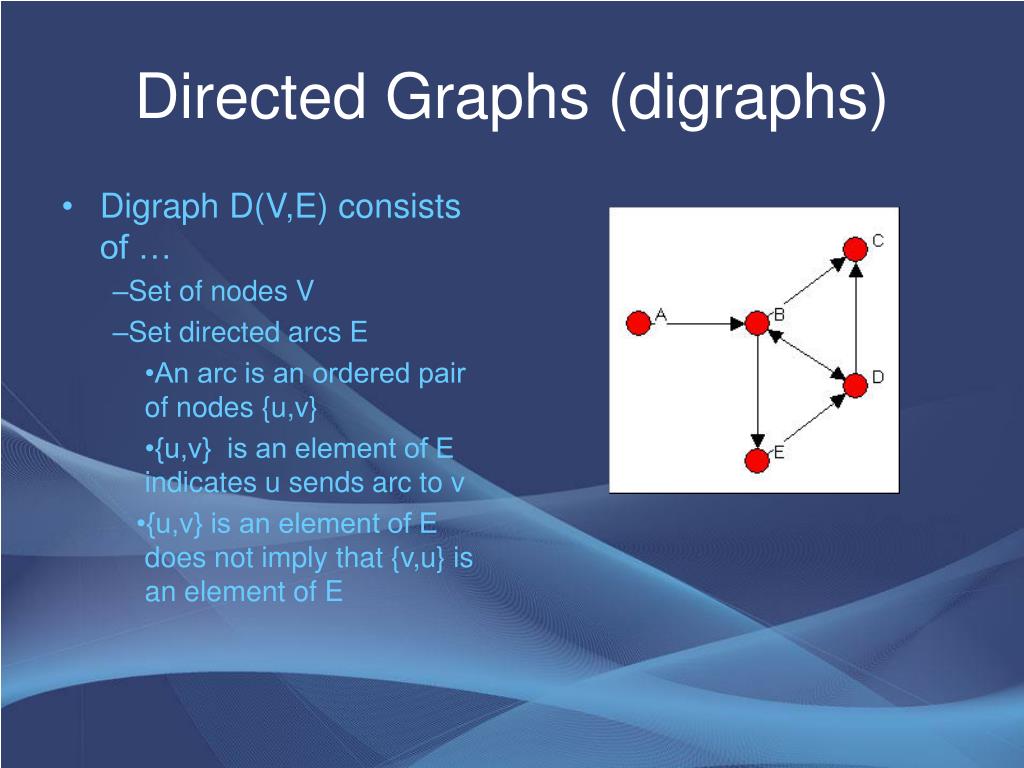 Directed Graphs (digraphs)

• Digraph D(V,E) consists of …

–Set of nodes V

–Set directed arcs E

•An arc is an ordered pair of nodes {u,v}

•{u,v} is an element of E indicates u sends arc to v

•{u,v} is an element of E does not imply that {v,u} is an element of E

A
B
C
D
E